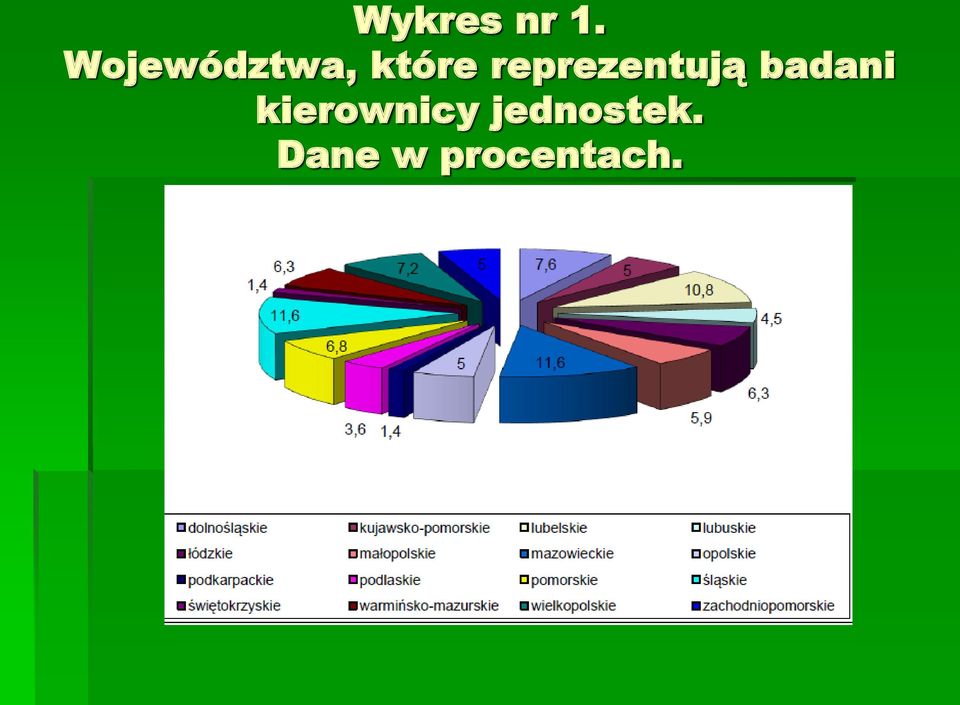 Wykres nr 1.
Województwa, które reprezentują badani kierownicy jednostek.
Dane w procentach.

7,6
5
10,8
4,5
6,3
5,9
11,6
5
1,4
3,6
6,8
11,6
1,4
6,3
7,2
5

dolnośląskie
kujawsko-pomorskie
lubelskie
lubuskie
łódzkie
małopolskie
mazowieckie
opolskie
podkarpackie
podlaskie
pomorskie
śląskie
świętokrzyskie
warmińsko-mazurskie
wielkopolskie
zachodniopomorskie